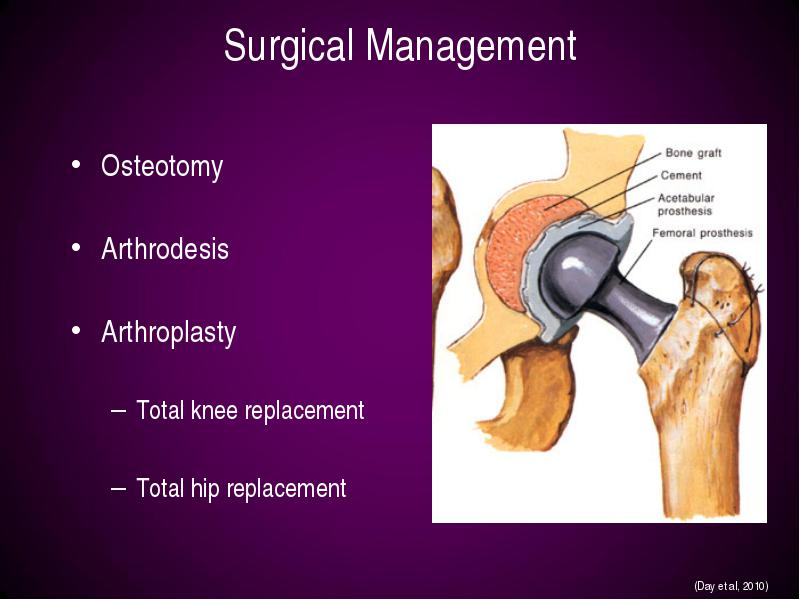 Surgical Management

• Osteotomy

• Arthrodesis

• Arthroplasty

– Total knee replacement

– Total hip replacement

Bone graft
Cement
Acetabular prosthesis
Femoral prosthesis

(Day et al, 2010)